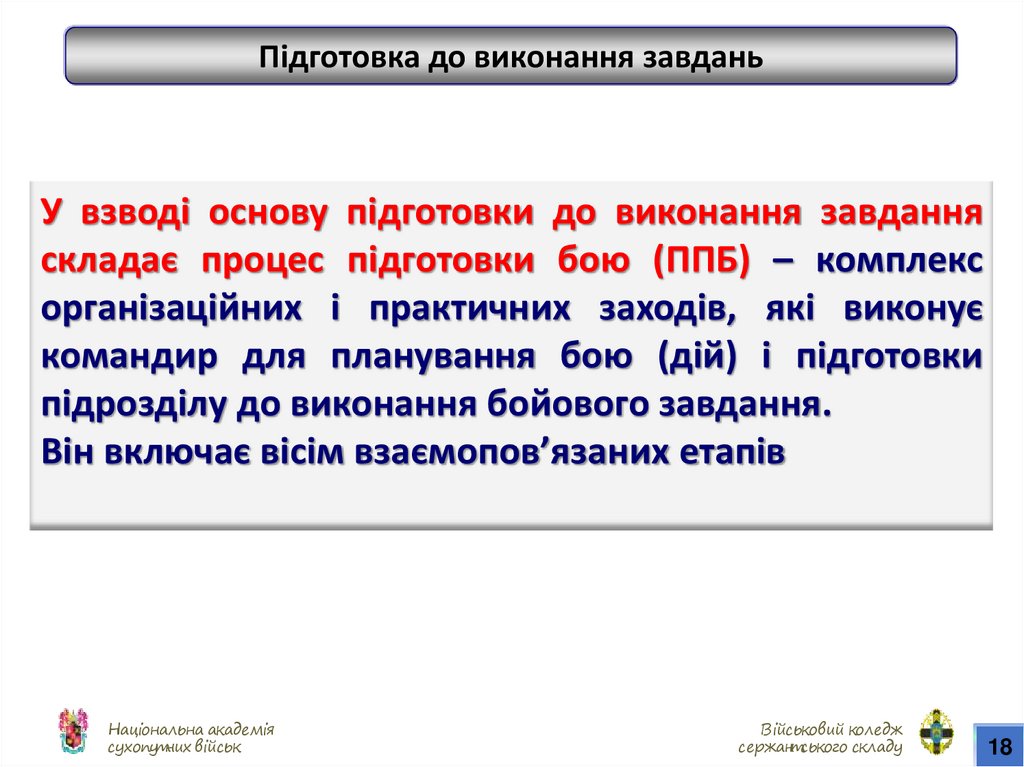 Підготовка до виконання завдань

У взводі основу підготовки до виконання завдання складає процес підготовки бою (ППБ) – комплекс організаційних і практичних заходів, які виконує командир для планування бою (дій) і підготовки підрозділу до виконання бойового завдання.
Він включає вісім взаємопов’язаних етапів

Національна академія сухопутних військ

Військовий коледж сержантського складу

18